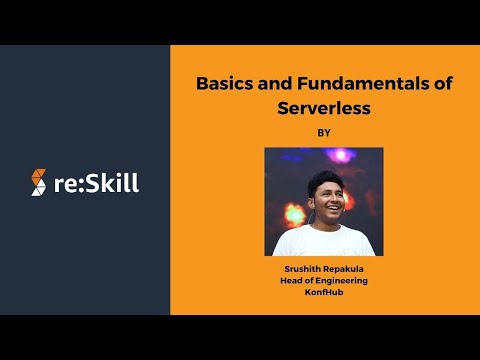 re:Skill

Basics and Fundamentals of Serverless

BY

Srushith Repakula
Head of Engineering
KonfHub